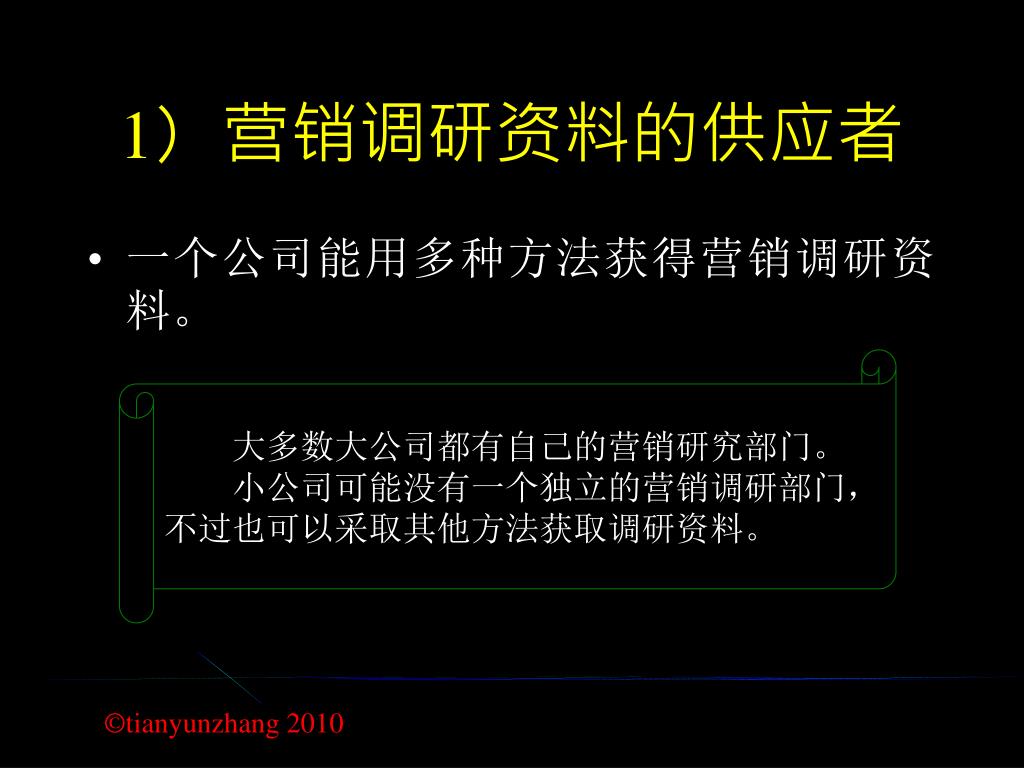 1）营销调研资料的供应者

• 一个公司能用多种方法获得营销调研资料。

大多数大公司都有自己的营销研究部门。

小公司可能没有一个独立的营销调研部门，不过也可以采取其他方法获取调研资料。

©tianyunzhang 2010